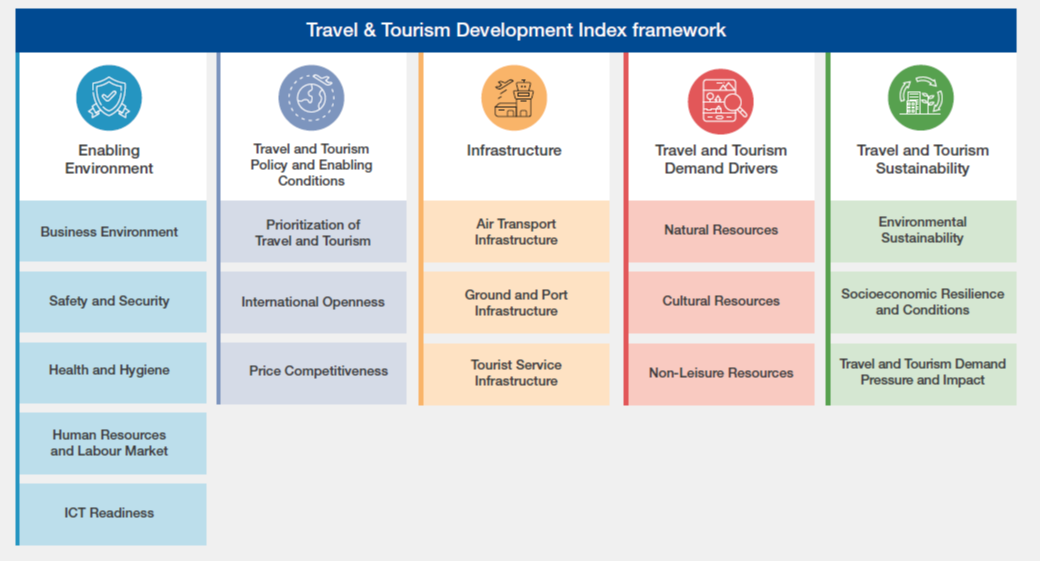 Travel & Tourism Development Index framework

Enabling Environment

Business Environment

Safety and Security

Health and Hygiene

Human Resources and Labour Market

ICT Readiness

Travel and Tourism Policy and Enabling Conditions

Prioritization of Travel and Tourism

International Openness

Price Competitiveness

Infrastructure

Air Transport Infrastructure

Ground and Port Infrastructure

Tourist Service Infrastructure

Travel and Tourism Demand Drivers

Natural Resources

Cultural Resources

Non-Leisure Resources

Travel and Tourism Sustainability

Environmental Sustainability

Socioeconomic Resilience and Conditions

Travel and Tourism Demand Pressure and Impact